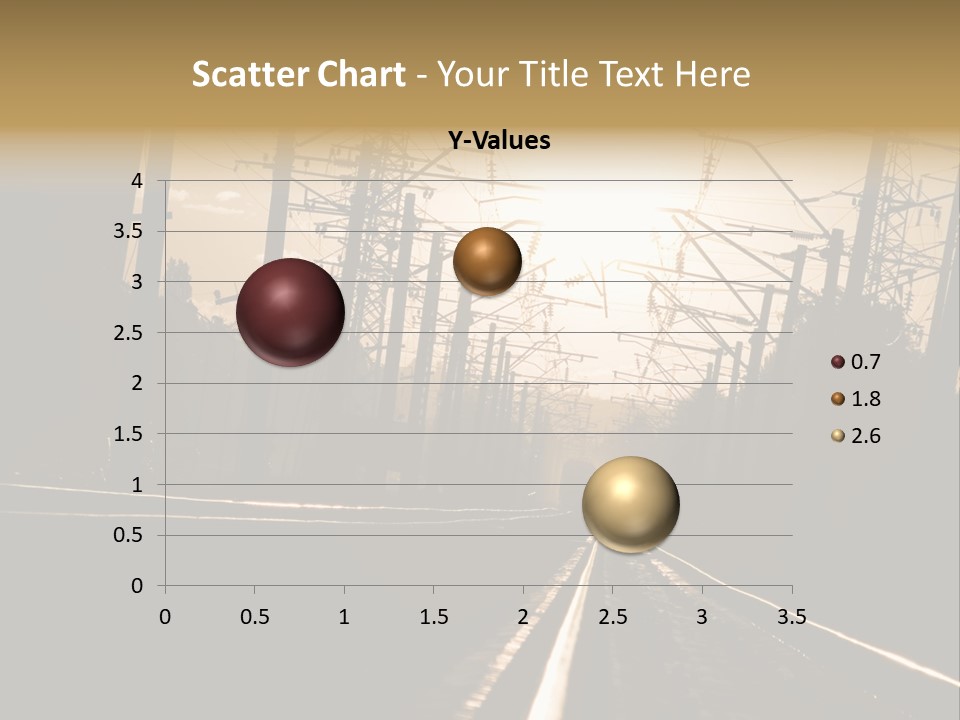 Scatter Chart - Your Title Text Here

Y-Values

4
3.5
3
2.5
2
1.5
1
0.5
0

0 0.5 1 1.5 2 2.5 3 3.5

0.7
1.8
2.6